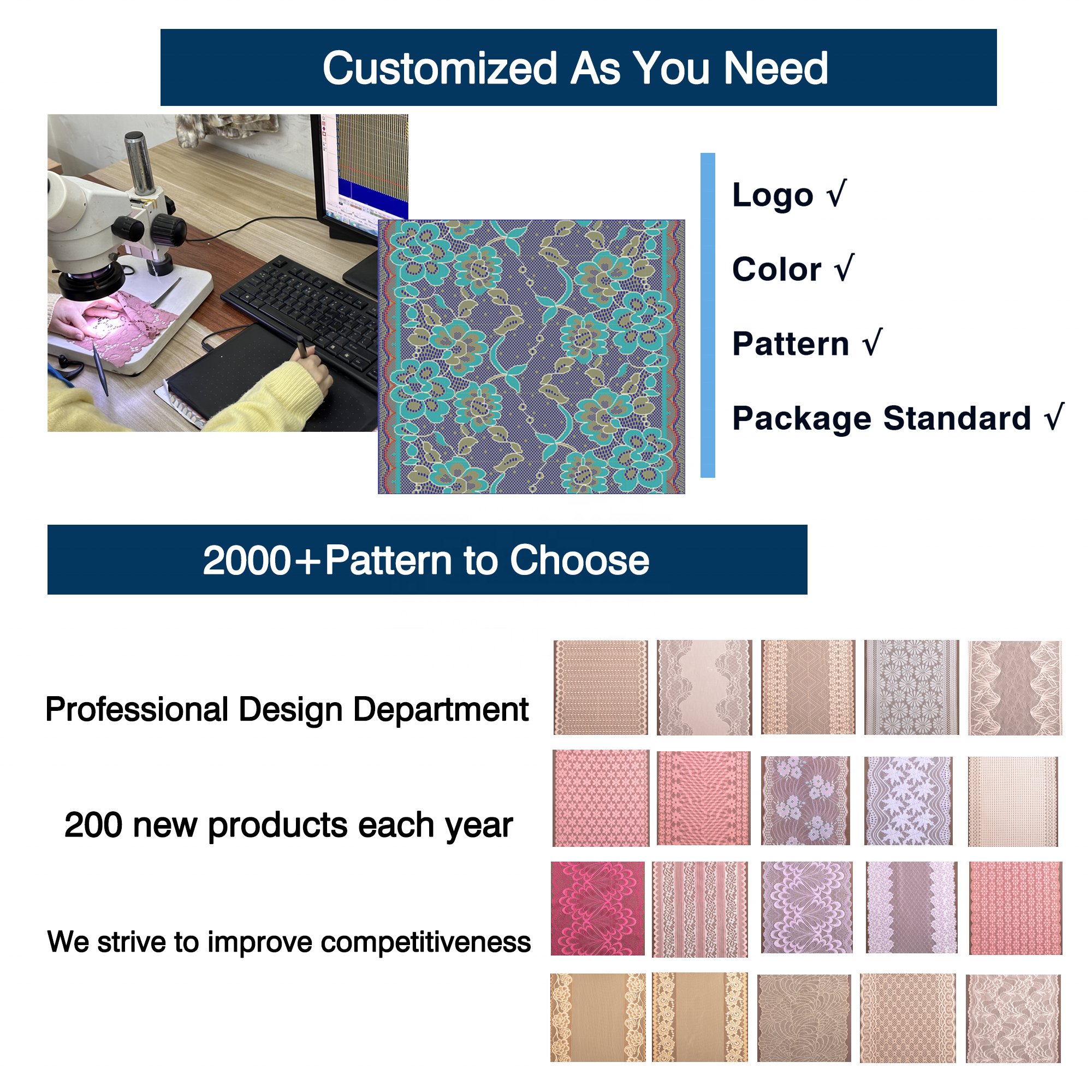 Customized As You Need

Logo √

Color √

Pattern √

Package Standard √

2000+Pattern to Choose

Professional Design Department

200 new products each year

We strive to improve competitiveness